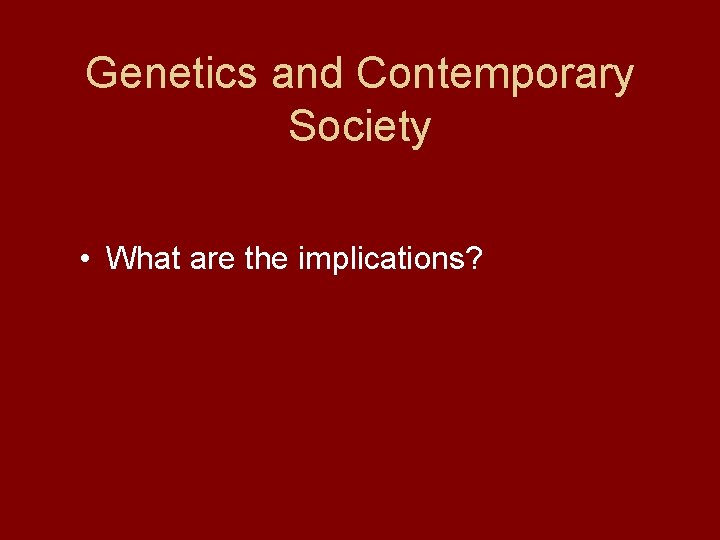 Genetics and Contemporary Society

• What are the implications?